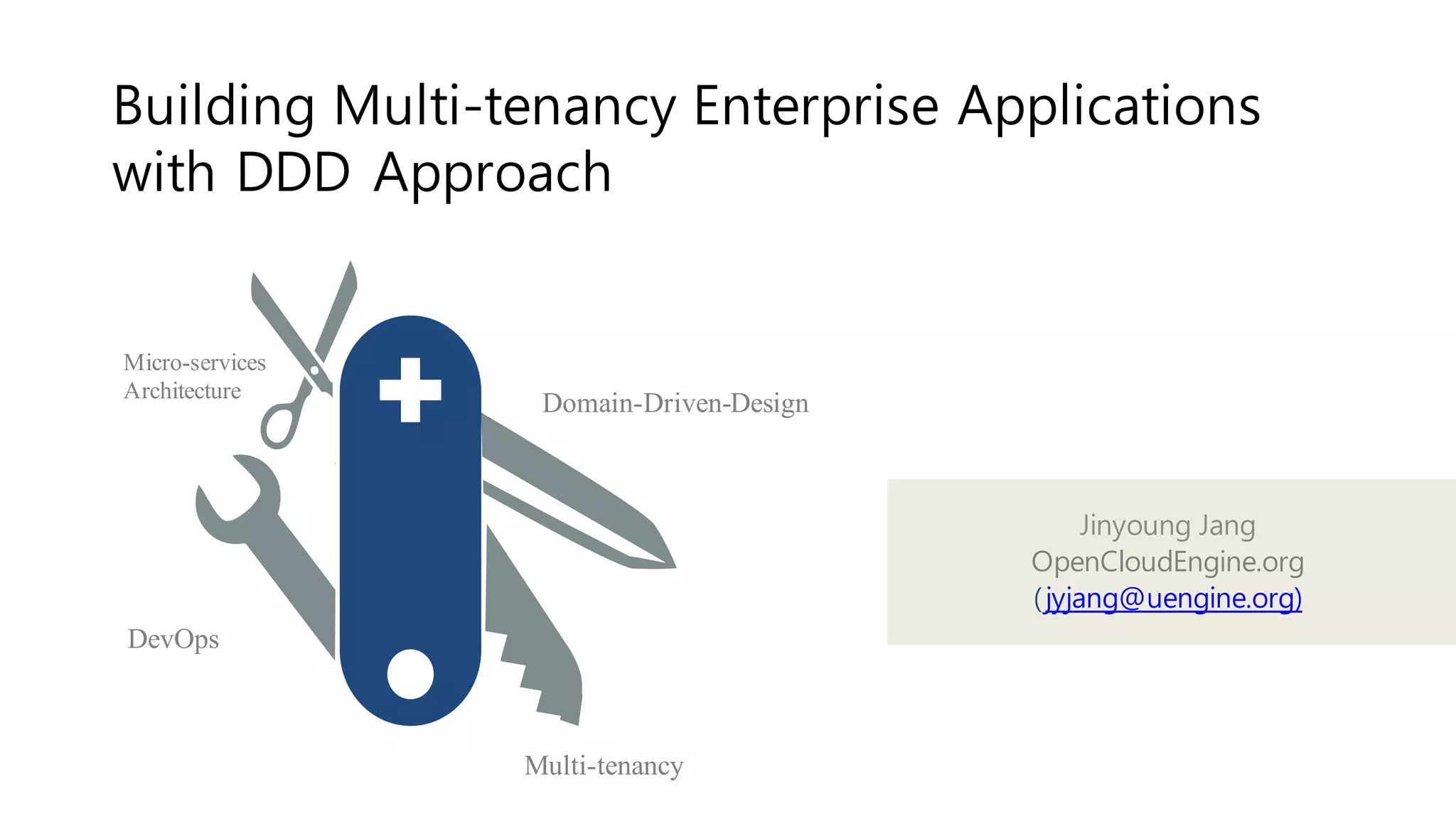 Building Multi-tenancy Enterprise Applications with DDD Approach

Micro-services Architecture

Domain-Driven-Design

DevOps

Multi-tenancy

Jinyoung Jang
OpenCloudEngine.org
(jyjang@uengine.org)